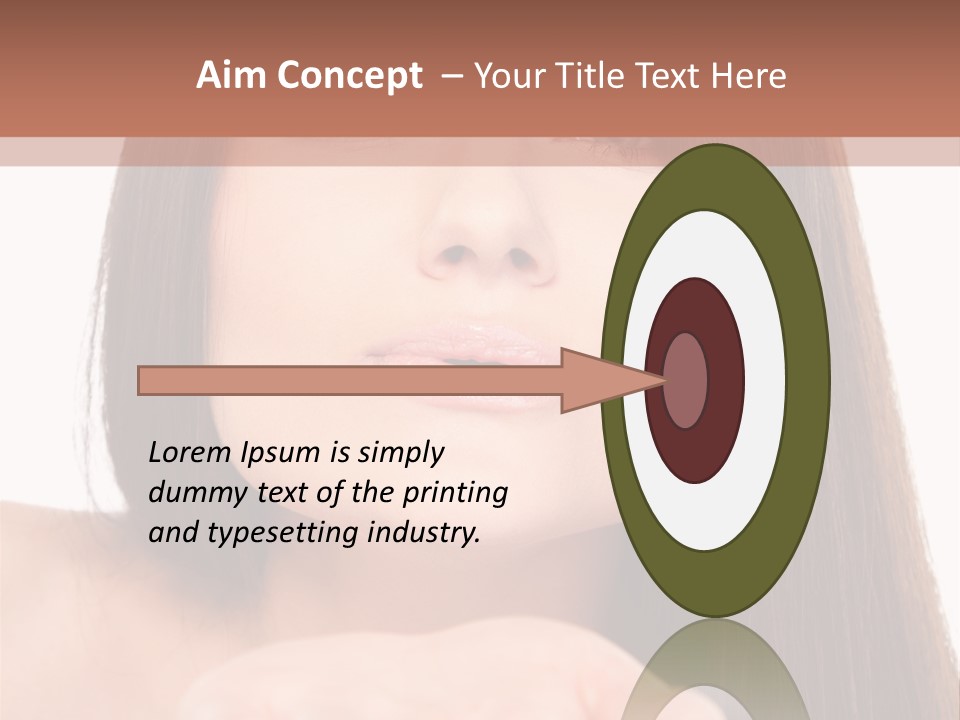 Aim Concept – Your Title Text Here

Lorem Ipsum is simply dummy text of the printing and typesetting industry.